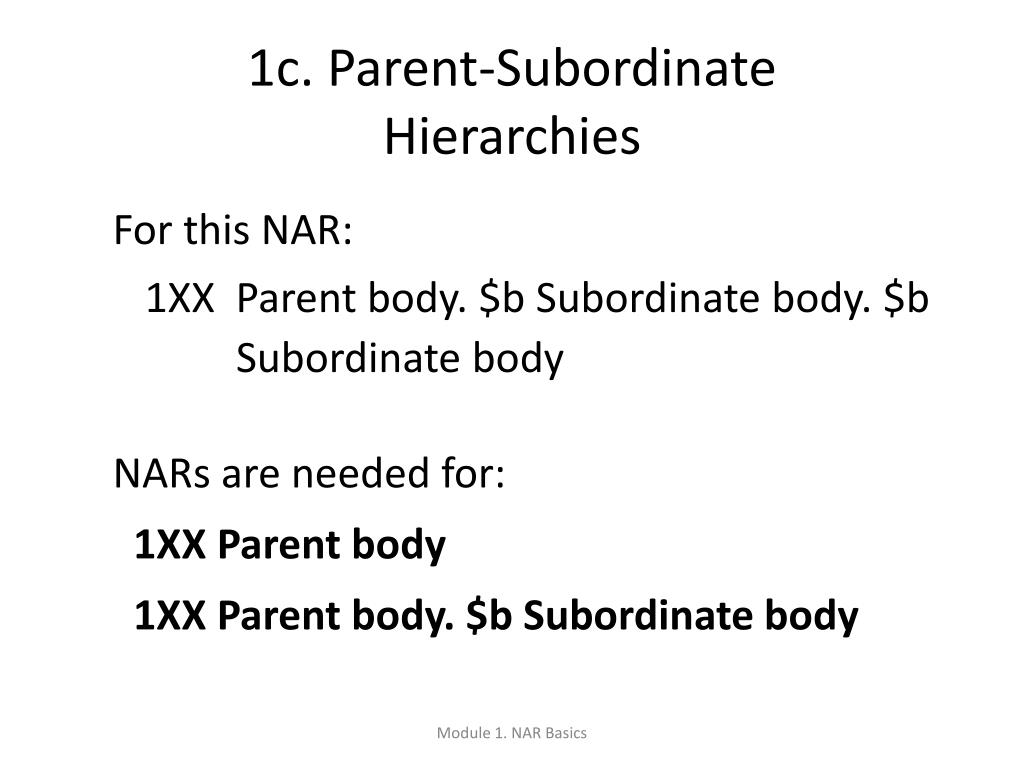 1c. Parent-Subordinate Hierarchies

For this NAR:

1XX Parent body. \$b Subordinate body. \$b Subordinate body

NARs are needed for:

1XX Parent body

1XX Parent body. \$b Subordinate body

Module 1. NAR Basics